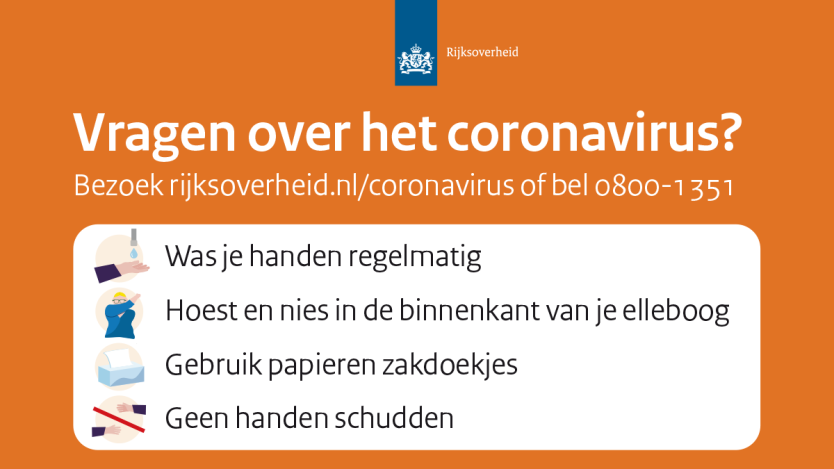 Rijksoverheid

Vragen over het coronavirus?

Bezoek rijksoverheid.nl/coronavirus of bel 0800-1351

Was je handen regelmatig

Hoest en nies in de binnenkant van je elleboog

Gebruik papieren zakdoekjes

Geen handen schudden